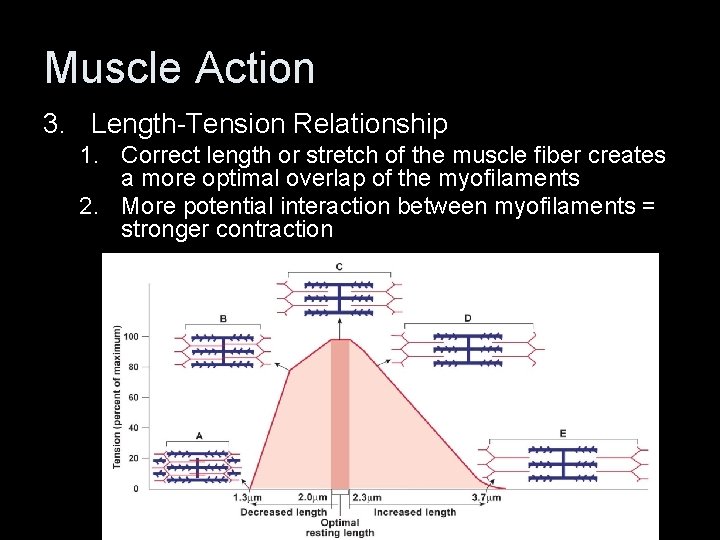 Muscle Action

3. Length-Tension Relationship
1. Correct length or stretch of the muscle fiber creates a more optimal overlap of the myofilaments
2. More potential interaction between myofilaments = stronger contraction

C
B
D
A
E
Tension (percent of maximum)
100
80
60
40
20
0
1.3μm
2.0μm
2.3μm
3.7μm
Decreased length
Increased length
Optimal resting length